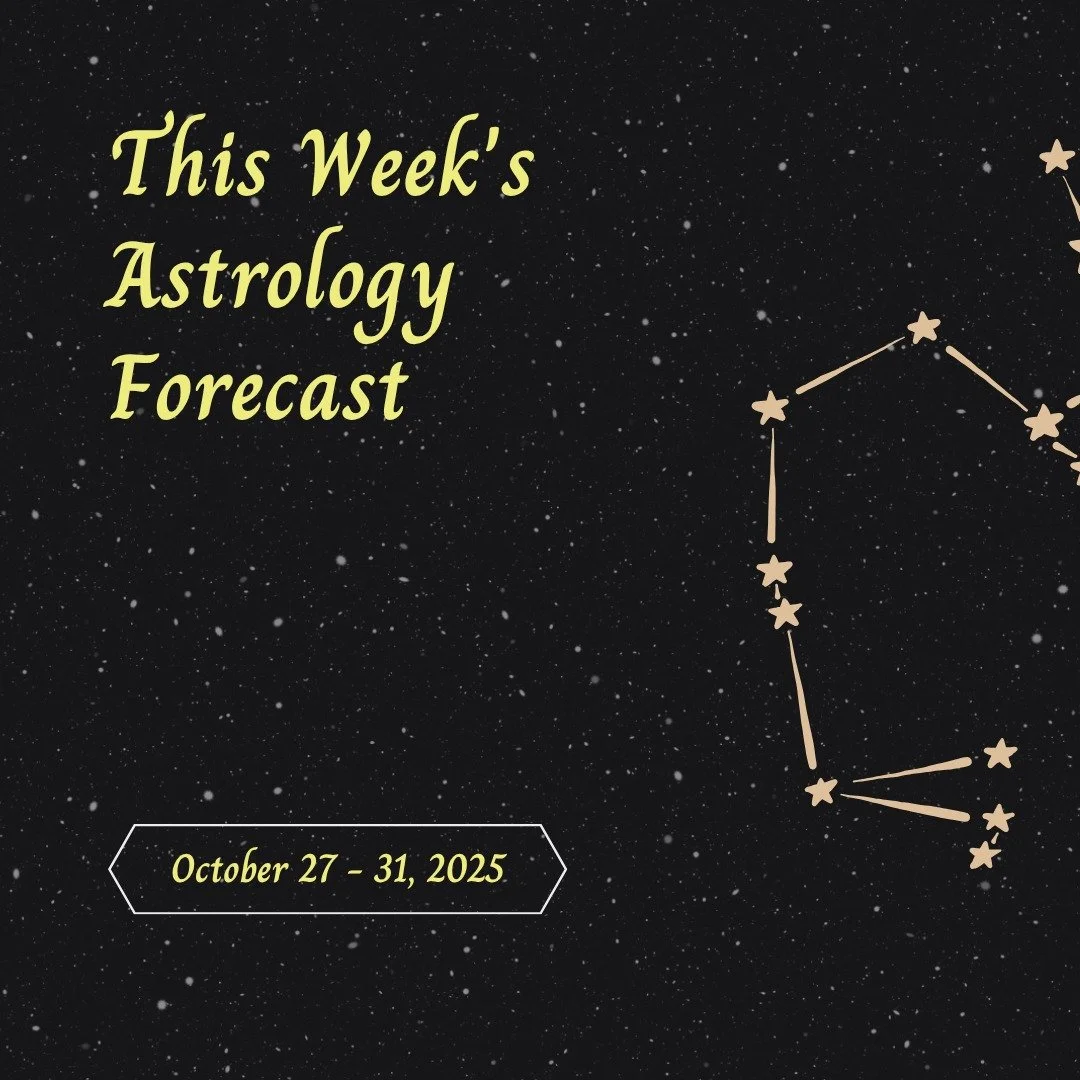 This Week's Astrology Forecast

October 27 - 31, 2025